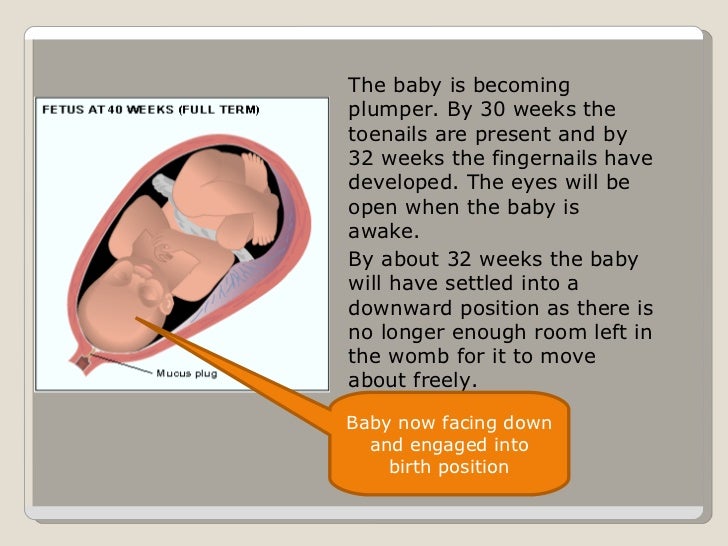 FETUS AT 40 WEEKS (FULL TERM)

Mucus plug

The baby is becoming plumper. By 30 weeks the toenails are present and by 32 weeks the fingernails have developed. The eyes will be open when the baby is awake.

By about 32 weeks the baby will have settled into a downward position as there is no longer enough room left in the womb for it to move about freely.

Baby now facing down and engaged into birth position